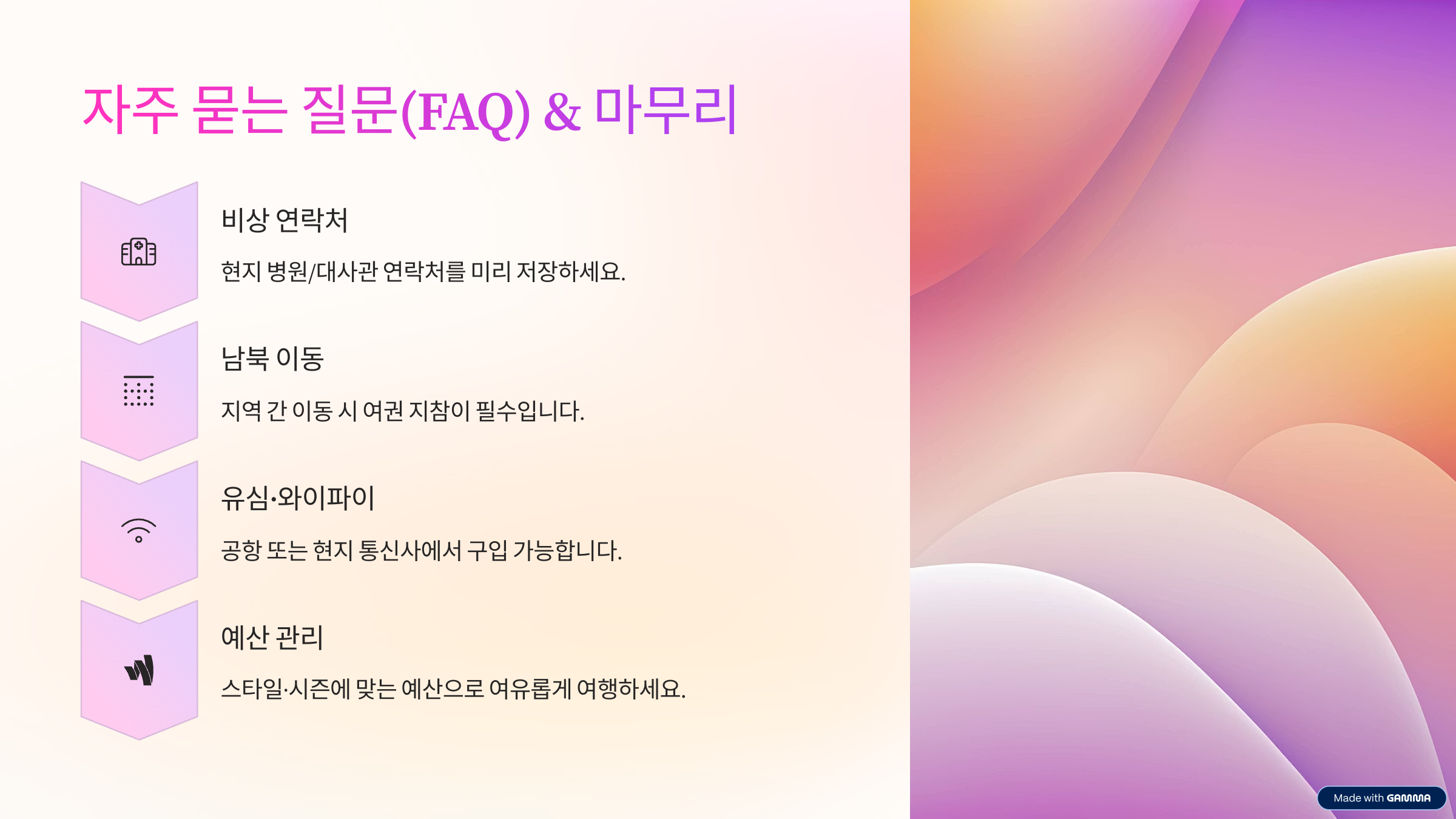 자주 묻는 질문(FAQ) & 마무리

비상 연락처

현지 병원/대사관 연락처를 미리 저장하세요.

남북 이동

지역 간 이동 시 여권 지참이 필수입니다.

유심·와이파이

공항 또는 현지 통신사에서 구입 가능합니다.

예산 관리

스타일·시즌에 맞는 예산으로 여유롭게 여행하세요.

Made with GAMMA